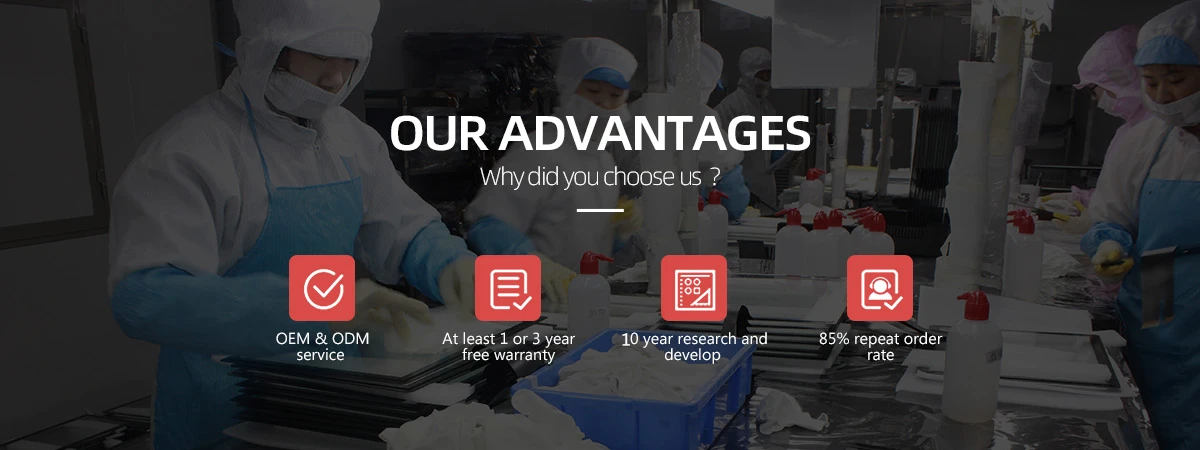 OUR ADVANTAGES
Why did you choose us ?

OEM & ODM service

At least 1 or 3 year free warranty

10 year research and develop

85% repeat order rate